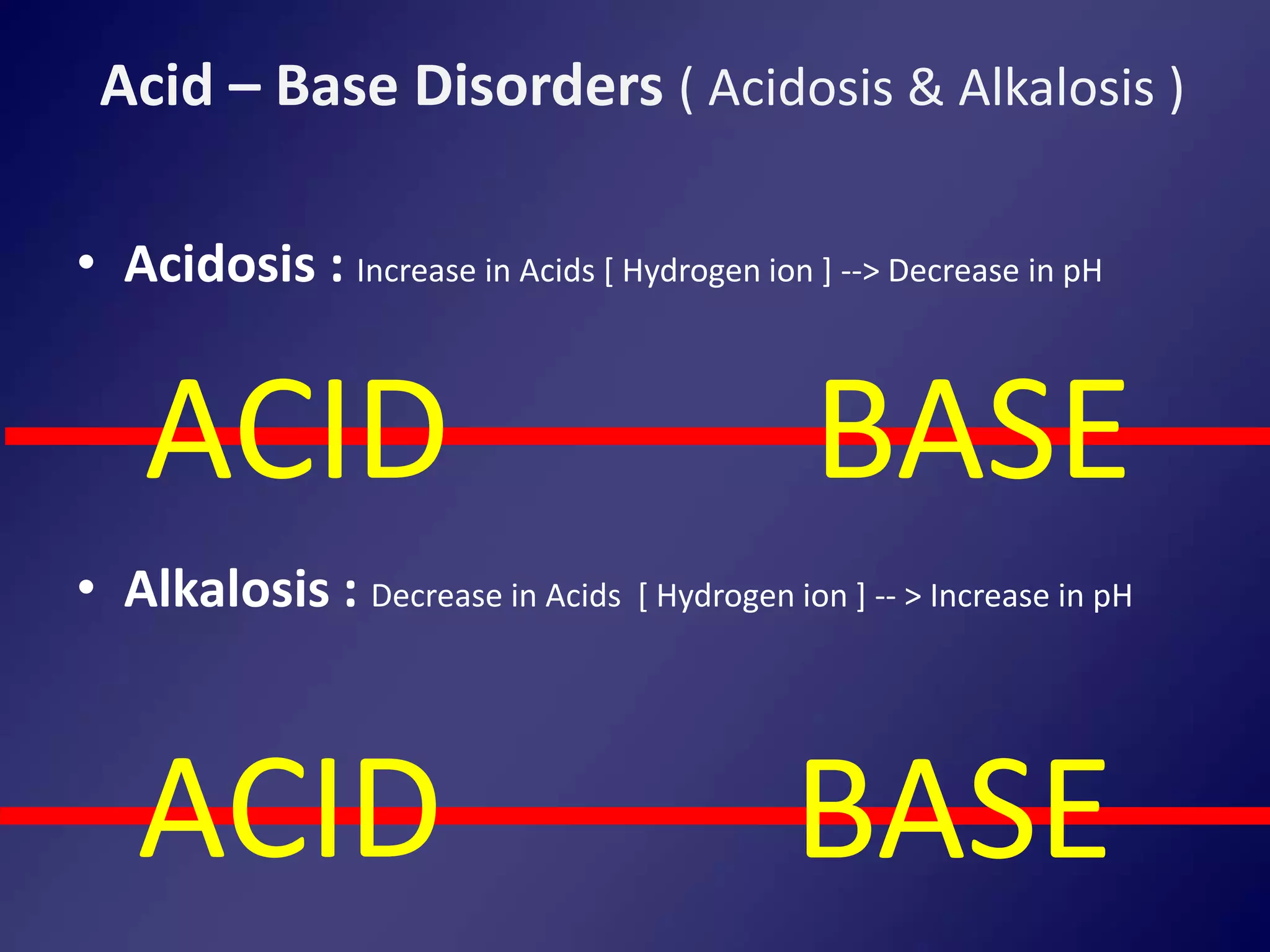 Acid – Base Disorders ( Acidosis & Alkalosis )

• Acidosis : Increase in Acids [ Hydrogen ion ] --> Decrease in pH

ACID BASE

• Alkalosis : Decrease in Acids [ Hydrogen ion ] -- > Increase in pH

ACID BASE